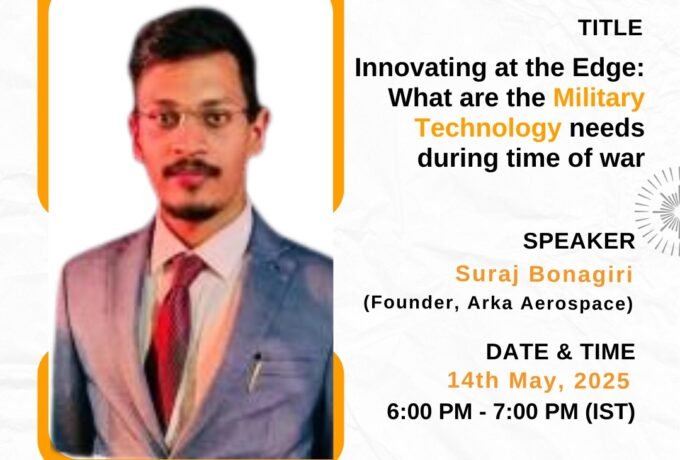 TITLE

Innovating at the Edge: What are the Military Technology needs during time of war

SPEAKER

Suraj Bonagiri
(Founder, Arka Aerospace)

DATE & TIME

14th May, 2025
6:00 PM - 7:00 PM (IST)